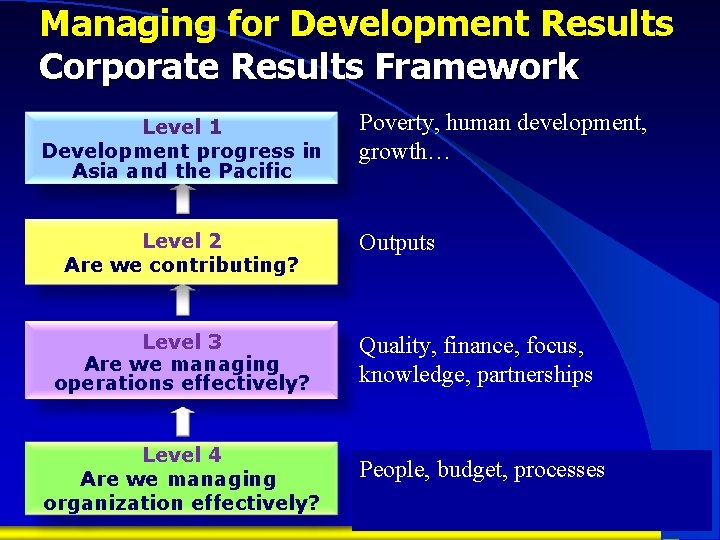 Managing for Development Results
Corporate Results Framework

Level 1
Development progress in Asia and the Pacific

Poverty, human development, growth…

Level 2
Are we contributing?

Outputs

Level 3
Are we managing operations effectively?

Quality, finance, focus, knowledge, partnerships

Level 4
Are we managing organization effectively?

People, budget, processes